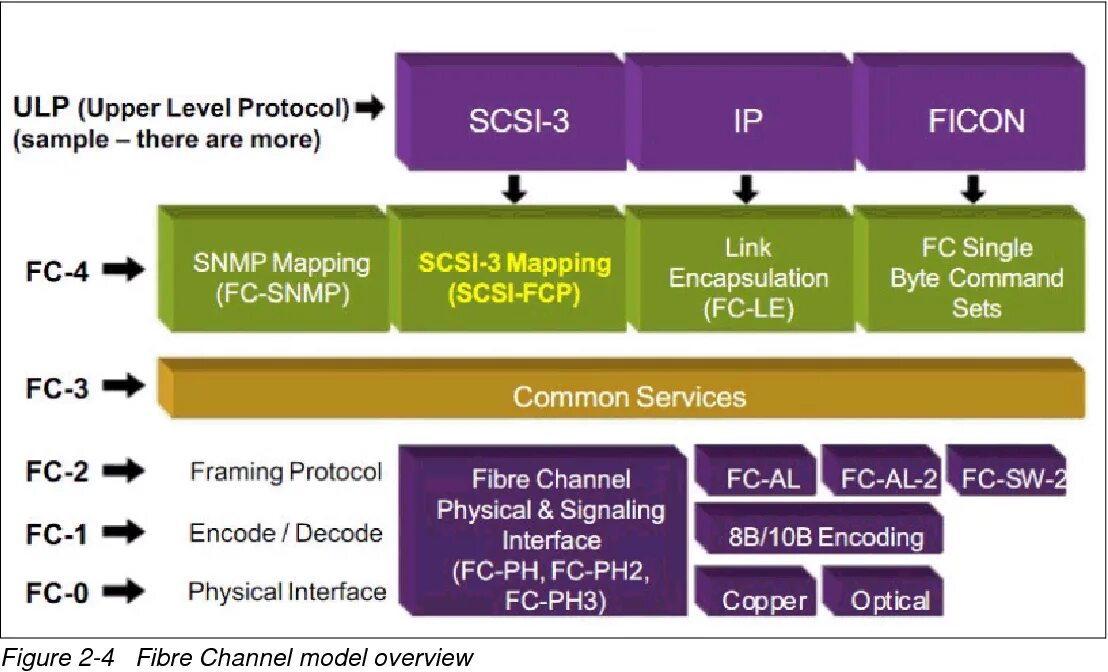 ULP (Upper Level Protocol) (sample – there are more)

SCSI-3

IP

FICON

FC-4

SNMP Mapping (FC-SNMP)

SCSI-3 Mapping (SCSI-FCP)

Link Encapsulation (FC-LE)

FC Single Byte Command Sets

FC-3

Common Services

FC-2

Framing Protocol

FC-1

Encode / Decode

FC-0

Physical Interface

Fibre Channel Physical & Signaling Interface (FC-PH, FC-PH2, FC-PH3)

FC-AL

FC-AL-2

FC-SW-2

8B/10B Encoding

Copper

Optical

Figure 2-4 Fibre Channel model overview